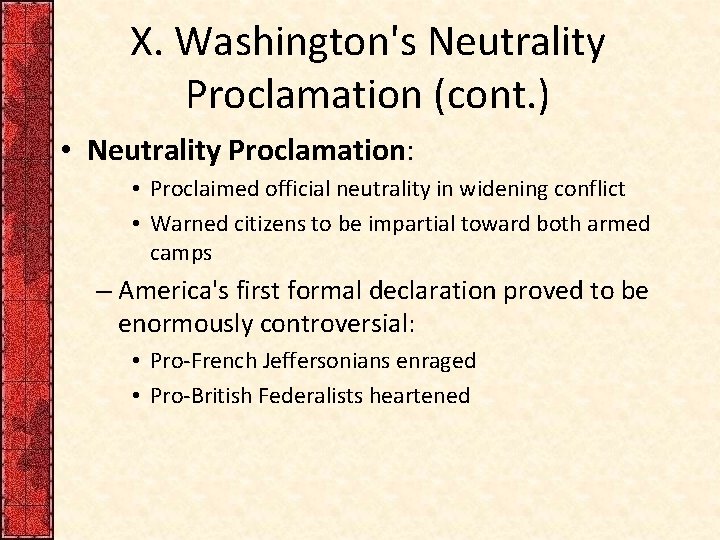 X. Washington's Neutrality Proclamation (cont.)

• Neutrality Proclamation:
  • Proclaimed official neutrality in widening conflict
  • Warned citizens to be impartial toward both armed camps
– America's first formal declaration proved to be enormously controversial:
  • Pro-French Jeffersonians enraged
  • Pro-British Federalists heartened